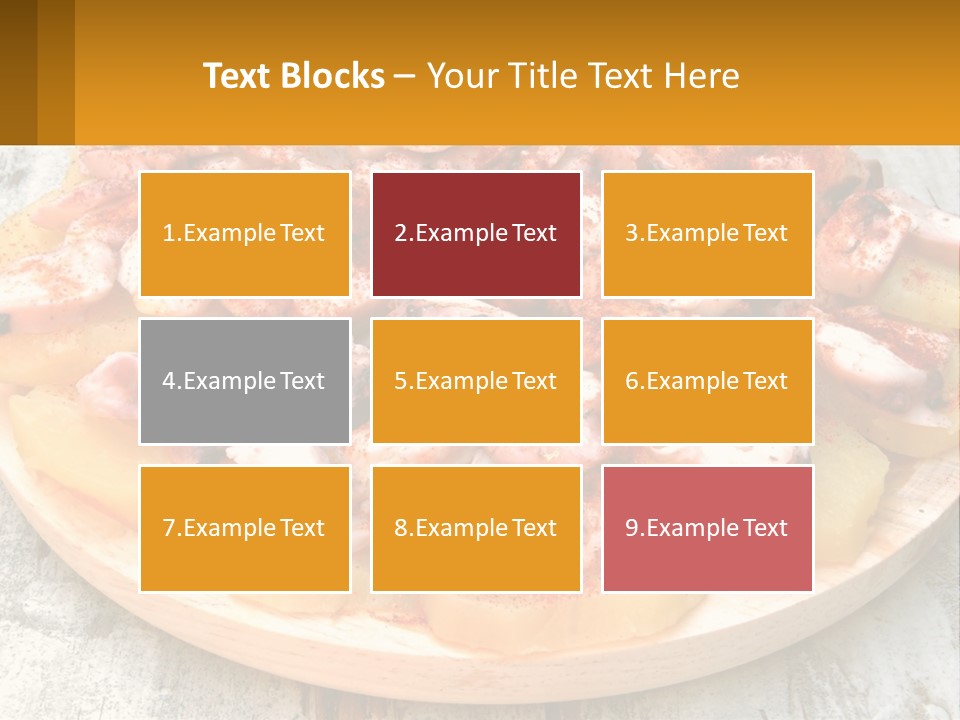 Text Blocks – Your Title Text Here

1.Example Text

2.Example Text

3.Example Text

4.Example Text

5.Example Text

6.Example Text

7.Example Text

8.Example Text

9.Example Text